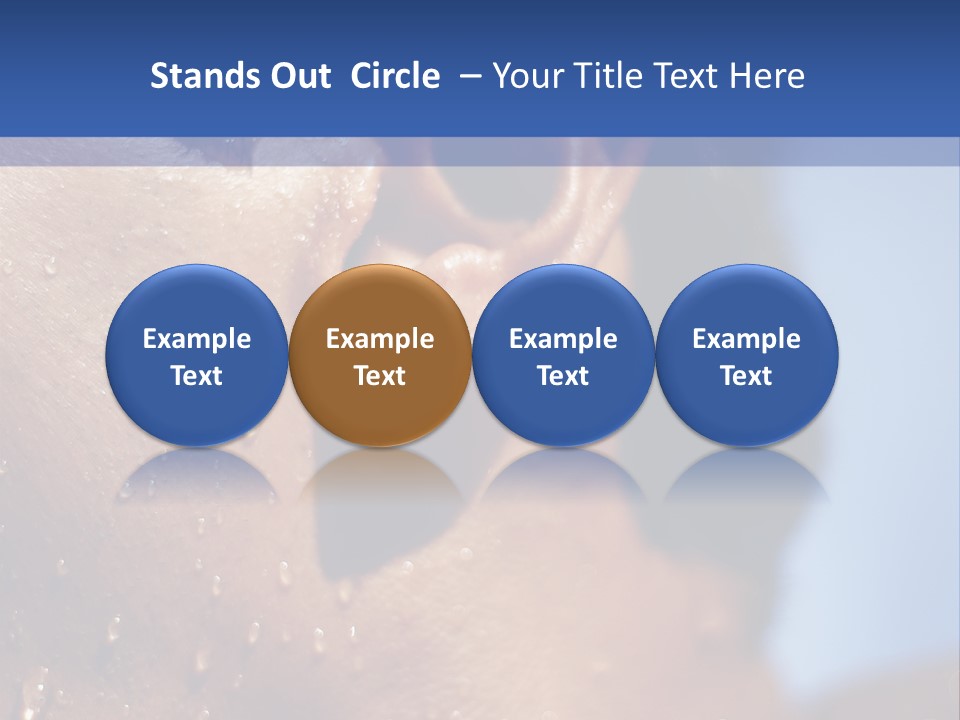 Stands Out Circle – Your Title Text Here

Example Text

Example Text

Example Text

Example Text